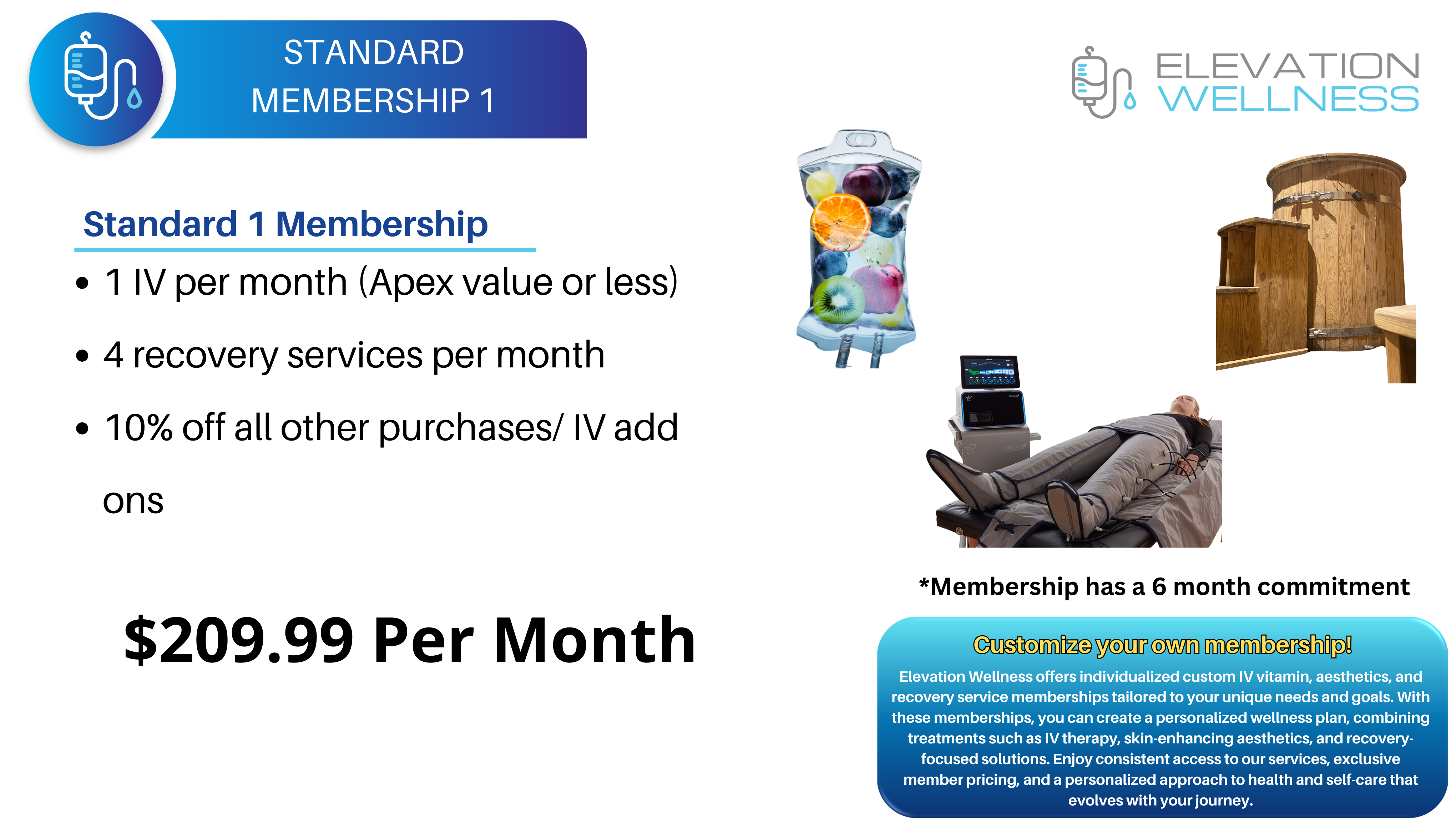 STANDARD MEMBERSHIP 1

ELEVATION WELLNESS

Standard 1 Membership

• 1 IV per month (Apex value or less)
• 4 recovery services per month
• 10% off all other purchases/ IV add ons

$209.99 Per Month

*Membership has a 6 month commitment

Customize your own membership!

Elevation Wellness offers individualized custom IV vitamin, aesthetics, and recovery service memberships tailored to your unique needs and goals. With these memberships, you can create a personalized wellness plan, combining treatments such as IV therapy, skin-enhancing aesthetics, and recovery-focused solutions. Enjoy consistent access to our services, exclusive member pricing, and a personalized approach to health and self-care that evolves with your journey.